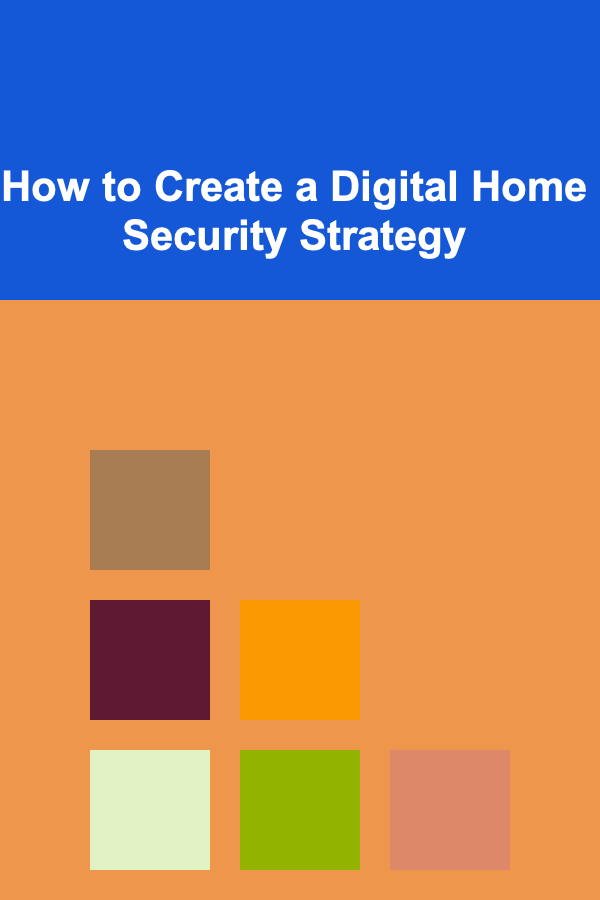 How to Create a Digital Home Security Strategy